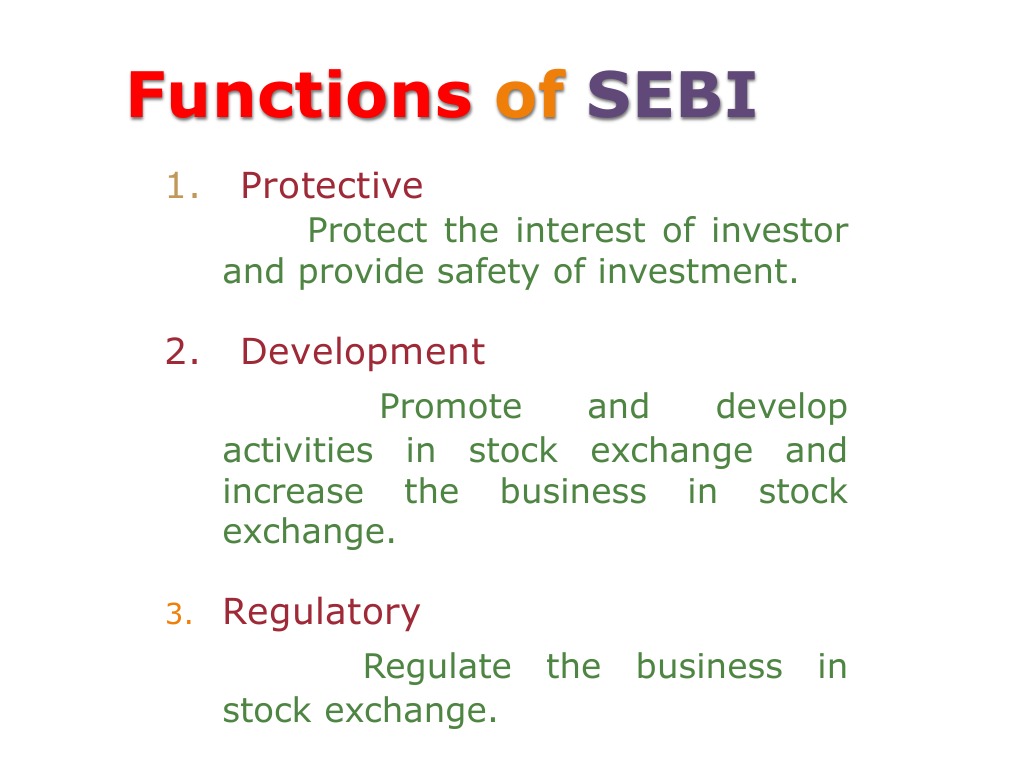 Functions of SEBI

1. Protective

Protect the interest of investor and provide safety of investment.

2. Development

Promote and develop activities in stock exchange and increase the business in stock exchange.

3. Regulatory

Regulate the business in stock exchange.